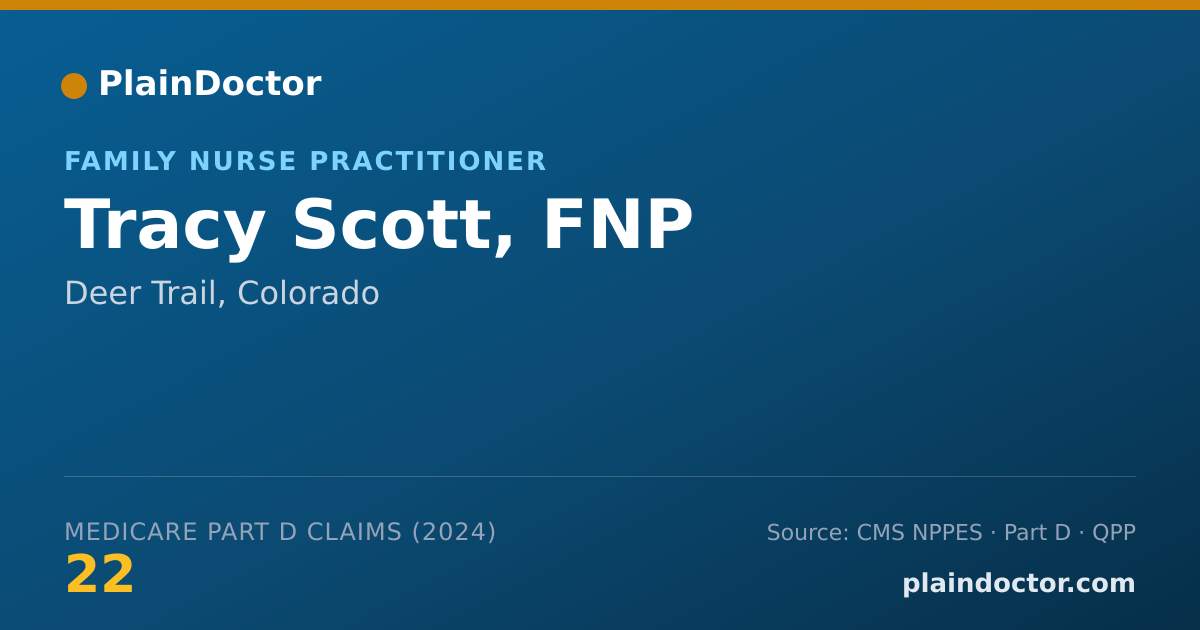 PlainDoctor

FAMILY NURSE PRACTITIONER

Tracy Scott, FNP

Deer Trail, Colorado

MEDICARE PART D CLAIMS (2024)

22

Source: CMS NPPES · Part D · QPP

plaindoctor.com